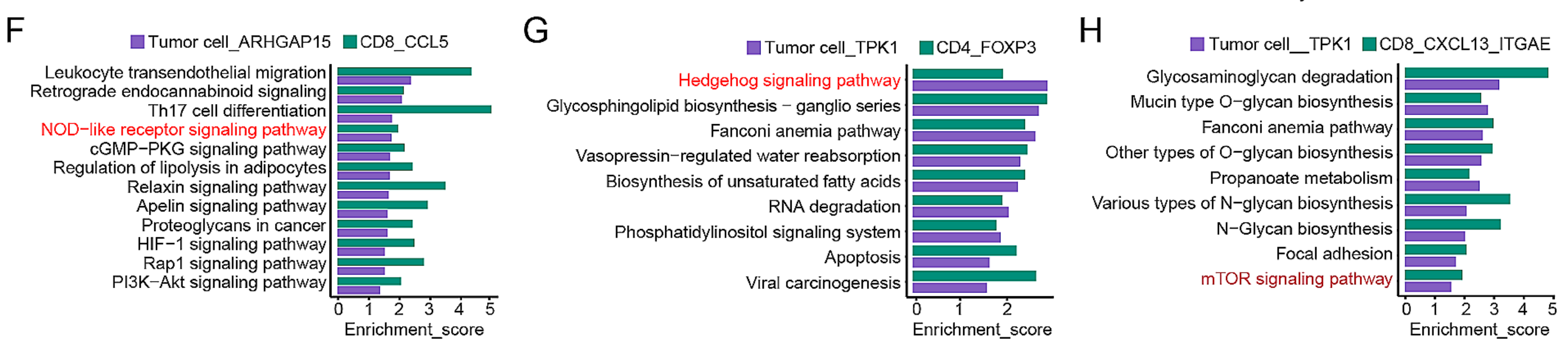 F

Tumor cell_ARHGAP15 CD8_CCL5

Leukocyte transendothelial migration
Retrograde endocannabinoid signaling
Th17 cell differentiation
NOD−like receptor signaling pathway
cGMP−PKG signaling pathway
Regulation of lipolysis in adipocytes
Relaxin signaling pathway
Apelin signaling pathway
Proteoglycans in cancer
HIF−1 signaling pathway
Rap1 signaling pathway
PI3K−Akt signaling pathway

0 1 2 3 4 5
Enrichment_score

G

Tumor cell_TPK1 CD4_FOXP3

Hedgehog signaling pathway
Glycosphingolipid biosynthesis − ganglio series
Fanconi anemia pathway
Vasopressin−regulated water reabsorption
Biosynthesis of unsaturated fatty acids
RNA degradation
Phosphatidylinositol signaling system
Apoptosis
Viral carcinogenesis

0 1 2
Enrichment_score

H

Tumor cell__TPK1 CD8_CXCL13_ITGAE

Glycosaminoglycan degradation
Mucin type O−glycan biosynthesis
Fanconi anemia pathway
Other types of O−glycan biosynthesis
Propanoate metabolism
Various types of N−glycan biosynthesis
N−Glycan biosynthesis
Focal adhesion
mTOR signaling pathway

0 1 2 3 4 5
Enrichment_score